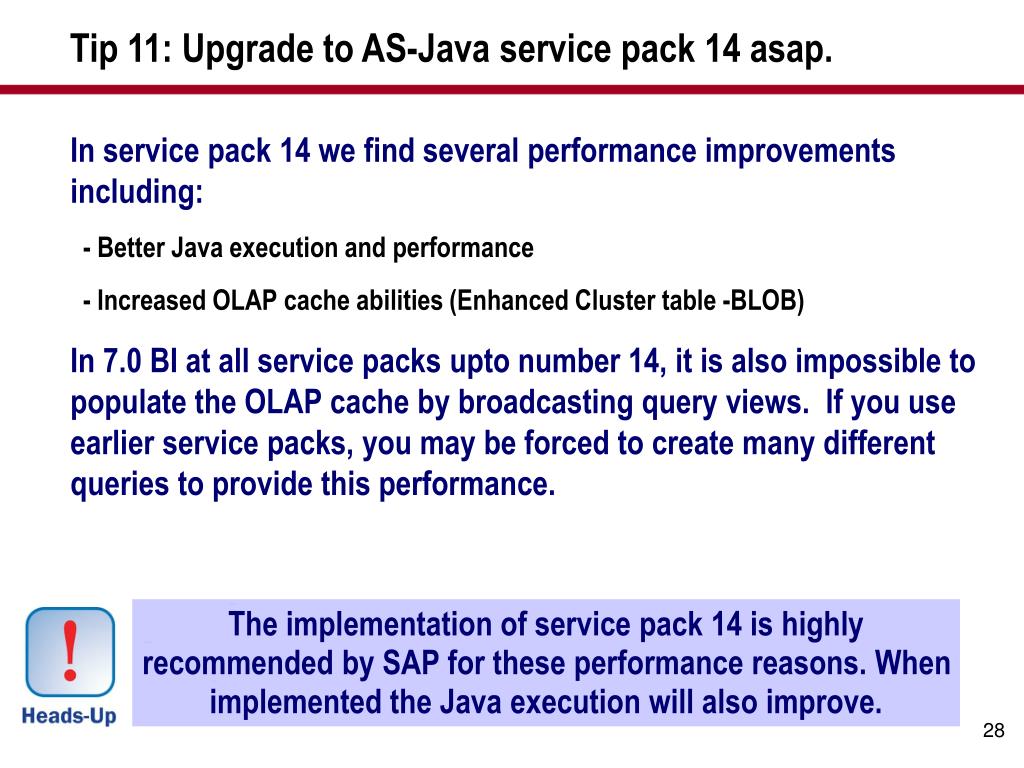 Tip 11: Upgrade to AS-Java service pack 14 asap.

In service pack 14 we find several performance improvements including:

- Better Java execution and performance

- Increased OLAP cache abilities (Enhanced Cluster table -BLOB)

In 7.0 BI at all service packs upto number 14, it is also impossible to populate the OLAP cache by broadcasting query views. If you use earlier service packs, you may be forced to create many different queries to provide this performance.

!

Heads-Up

The implementation of service pack 14 is highly recommended by SAP for these performance reasons. When implemented the Java execution will also improve.

28